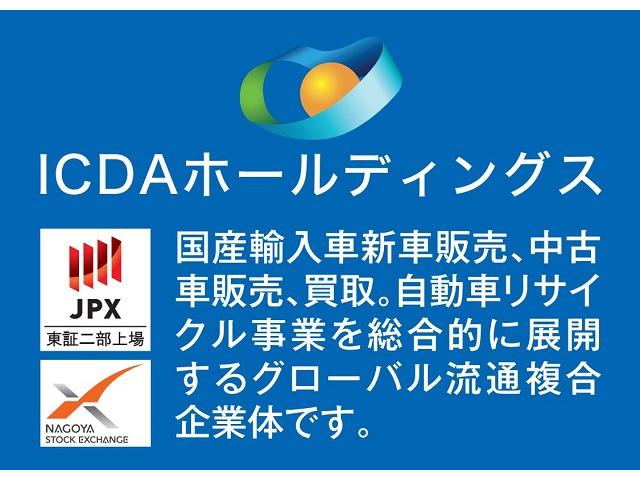 ICDAホールディングス

JPX
東証二部上場

NAGOYA
STOCK EXCHANGE

国産輸入車新車販売、中古車販売、買取。自動車リサイクル事業を総合的に展開するグローバル流通複合企業体です。